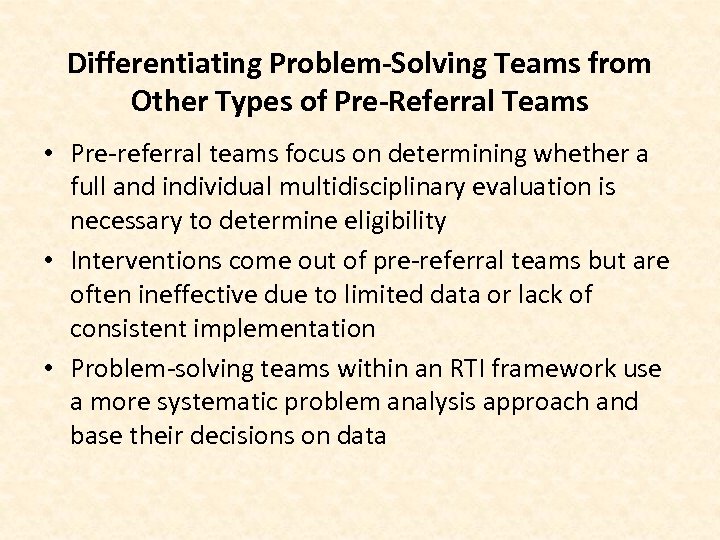 Differentiating Problem-Solving Teams from Other Types of Pre-Referral Teams

• Pre-referral teams focus on determining whether a full and individual multidisciplinary evaluation is necessary to determine eligibility

• Interventions come out of pre-referral teams but are often ineffective due to limited data or lack of consistent implementation

• Problem-solving teams within an RTI framework use a more systematic problem analysis approach and base their decisions on data